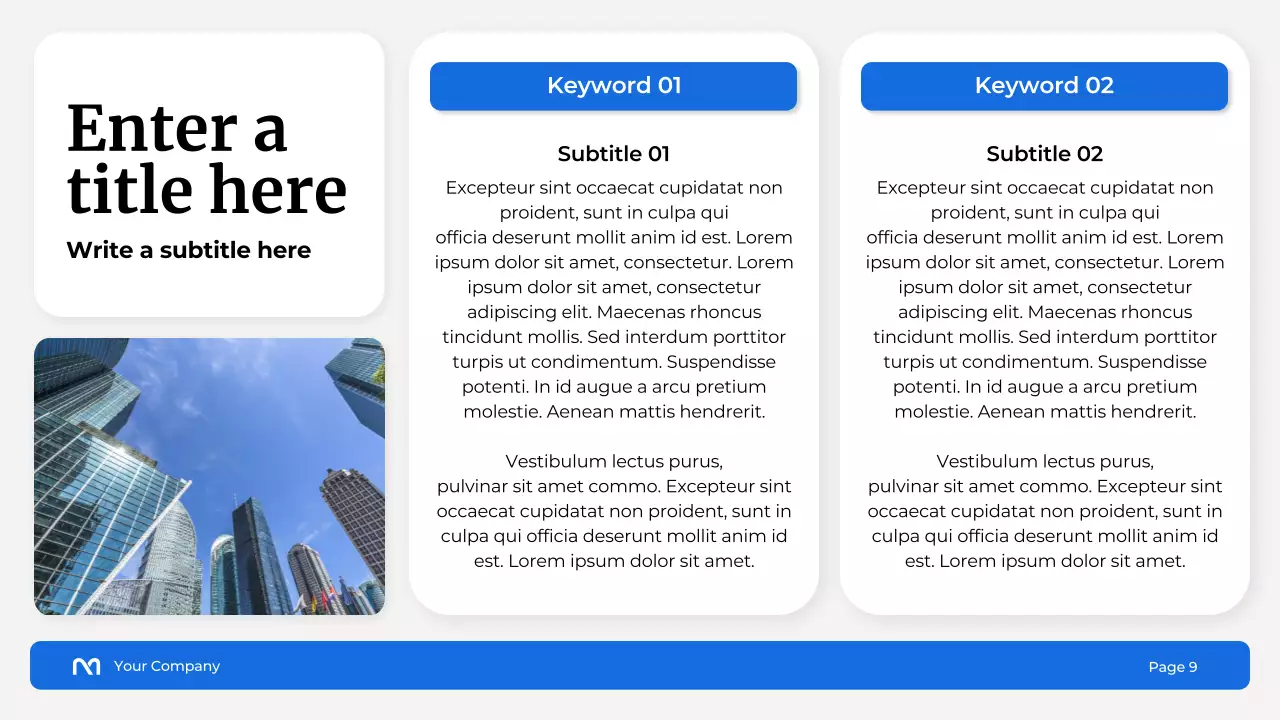 Enter a title here

Write a subtitle here

Keyword 01

Subtitle 01

Excepteur sint occaecat cupidatat non proident, sunt in culpa qui officia deserunt mollit anim id est. Lorem ipsum dolor sit amet, consectetur. Lorem ipsum dolor sit amet, consectetur adipiscing elit. Maecenas rhoncus tincidunt mollis. Sed interdum porttitor turpis ut condimentum. Suspendisse potenti. In id augue a arcu pretium molestie. Aenean mattis hendrerit.

Vestibulum lectus purus, pulvinar sit amet commo. Excepteur sint occaecat cupidatat non proident, sunt in culpa qui officia deserunt mollit anim id est. Lorem ipsum dolor sit amet.

Keyword 02

Subtitle 02

Excepteur sint occaecat cupidatat non proident, sunt in culpa qui officia deserunt mollit anim id est. Lorem ipsum dolor sit amet, consectetur. Lorem ipsum dolor sit amet, consectetur adipiscing elit. Maecenas rhoncus tincidunt mollis. Sed interdum porttitor turpis ut condimentum. Suspendisse potenti. In id augue a arcu pretium molestie. Aenean mattis hendrerit.

Vestibulum lectus purus, pulvinar sit amet commo. Excepteur sint occaecat cupidatat non proident, sunt in culpa qui officia deserunt mollit anim id est. Lorem ipsum dolor sit amet.

Your Company

Page 9